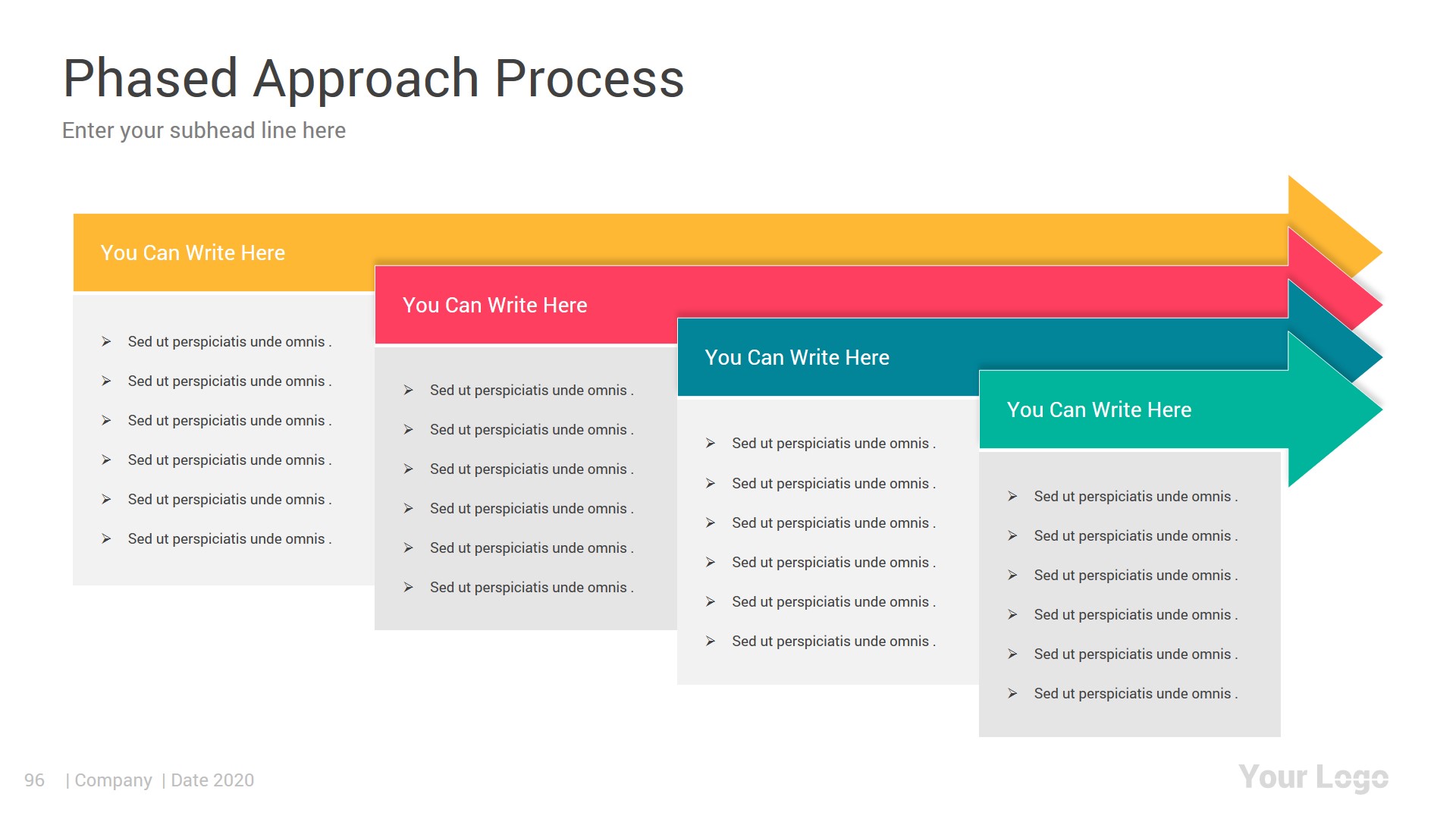 Phased Approach Process

Enter your subhead line here

You Can Write Here

➢ Sed ut perspiciatis unde omnis .
➢ Sed ut perspiciatis unde omnis .
➢ Sed ut perspiciatis unde omnis .
➢ Sed ut perspiciatis unde omnis .
➢ Sed ut perspiciatis unde omnis .
➢ Sed ut perspiciatis unde omnis .

You Can Write Here

➢ Sed ut perspiciatis unde omnis .
➢ Sed ut perspiciatis unde omnis .
➢ Sed ut perspiciatis unde omnis .
➢ Sed ut perspiciatis unde omnis .
➢ Sed ut perspiciatis unde omnis .
➢ Sed ut perspiciatis unde omnis .

You Can Write Here

➢ Sed ut perspiciatis unde omnis .
➢ Sed ut perspiciatis unde omnis .
➢ Sed ut perspiciatis unde omnis .
➢ Sed ut perspiciatis unde omnis .
➢ Sed ut perspiciatis unde omnis .
➢ Sed ut perspiciatis unde omnis .

You Can Write Here

➢ Sed ut perspiciatis unde omnis .
➢ Sed ut perspiciatis unde omnis .
➢ Sed ut perspiciatis unde omnis .
➢ Sed ut perspiciatis unde omnis .
➢ Sed ut perspiciatis unde omnis .
➢ Sed ut perspiciatis unde omnis .

96 | Company | Date 2020

Your Logo